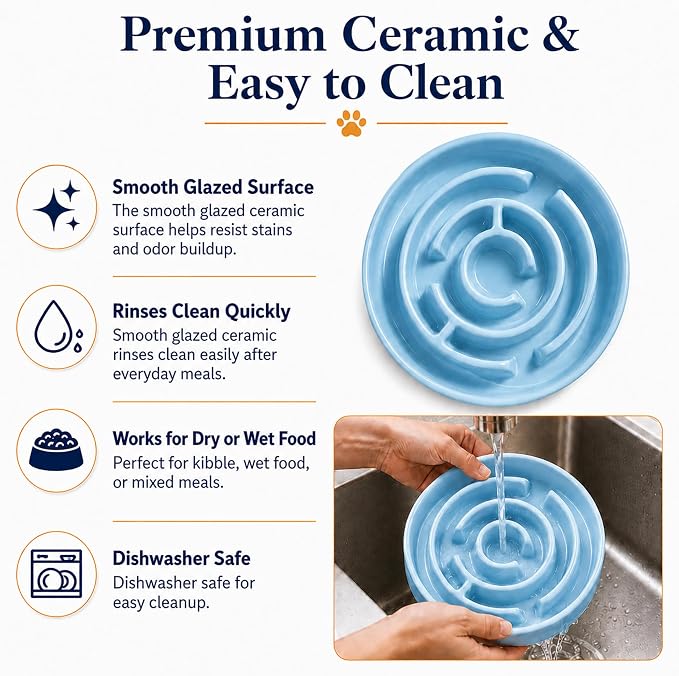 Premium Ceramic & Easy to Clean

Smooth Glazed Surface
The smooth glazed ceramic surface helps resist stains and odor buildup.

Rinses Clean Quickly
Smooth glazed ceramic rinses clean easily after everyday meals.

Works for Dry or Wet Food
Perfect for kibble, wet food, or mixed meals.

Dishwasher Safe
Dishwasher safe for easy cleanup.